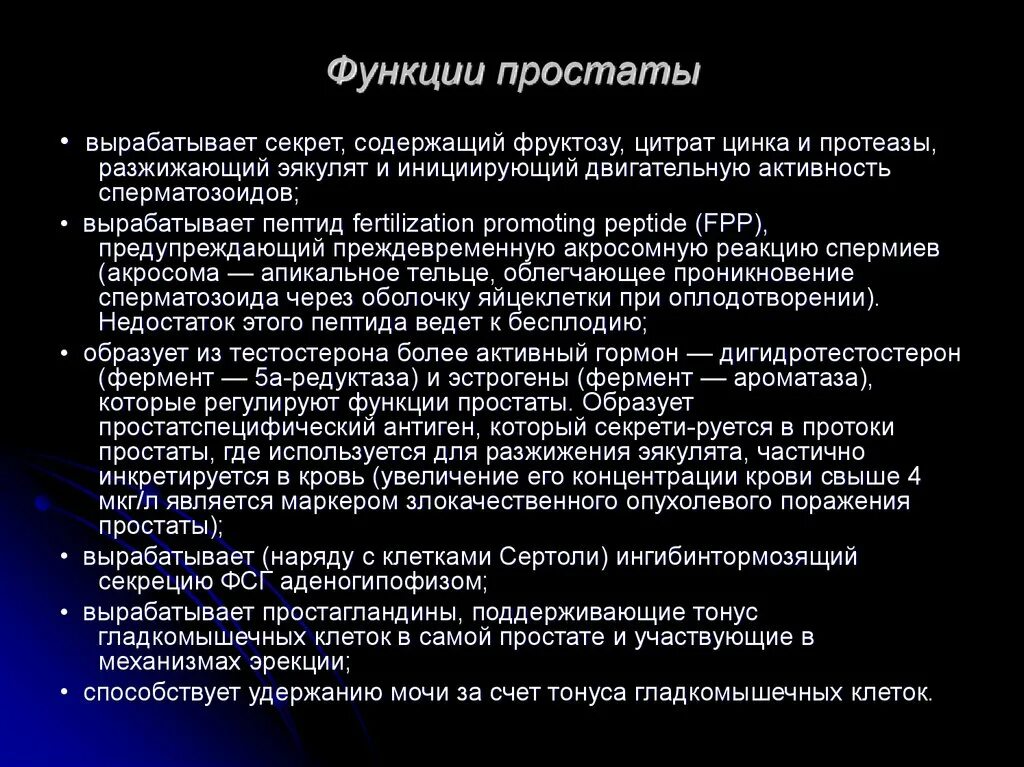 Функции простаты

• вырабатывает секрет, содержащий фруктозу, цитрат цинка и протеазы, разжижающий эякулят и инициирующий двигательную активность сперматозоидов;

• вырабатывает пептид fertilization promoting peptide (FPP), предупреждающий преждевременную акросомную реакцию спермиев (акросома — апикальное тельце, облегчающее проникновение сперматозоида через оболочку яйцеклетки при оплодотворении). Недостаток этого пептида ведет к бесплодию;

• образует из тестостерона более активный гормон — дигидротестостерон (фермент — 5а-редуктаза) и эстрогены (фермент — ароматаза), которые регулируют функции простаты. Образует простатспецифический антиген, который секрети-руется в протоки простаты, где используется для разжижения эякулята, частично инкретируется в кровь (увеличение его концентрации крови свыше 4 мкг/л является маркером злокачественного опухолевого поражения простаты);

• вырабатывает (наряду с клетками Сертоли) ингибинтормозящий секрецию ФСГ аденогипофизом;

• вырабатывает простагландины, поддерживающие тонус гладкомышечных клеток в самой простате и участвующие в механизмах эрекции;

• способствует удержанию мочи за счет тонуса гладкомышечных клеток.